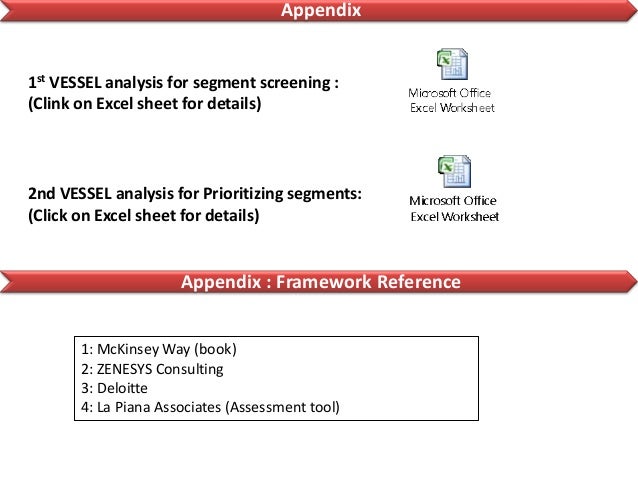 Appendix

1$^{st}$ VESSEL analysis for segment screening :
(Clink on Excel sheet for details)

Microsoft Office
Excel Worksheet

2nd VESSEL analysis for Prioritizing segments:
(Click on Excel sheet for details)

Microsoft Office
Excel Worksheet

Appendix : Framework Reference

1: McKinsey Way (book)
2: ZENESYS Consulting
3: Deloitte
4: La Piana Associates (Assessment tool)